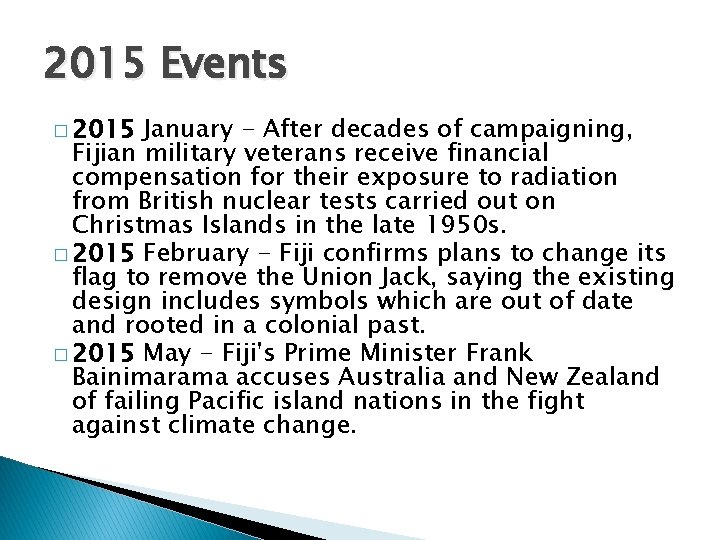 2015 Events

□ 2015 January - After decades of campaigning, Fijian military veterans receive financial compensation for their exposure to radiation from British nuclear tests carried out on Christmas Islands in the late 1950s.

□ 2015 February - Fiji confirms plans to change its flag to remove the Union Jack, saying the existing design includes symbols which are out of date and rooted in a colonial past.

□ 2015 May - Fiji's Prime Minister Frank Bainimarama accuses Australia and New Zealand of failing Pacific island nations in the fight against climate change.